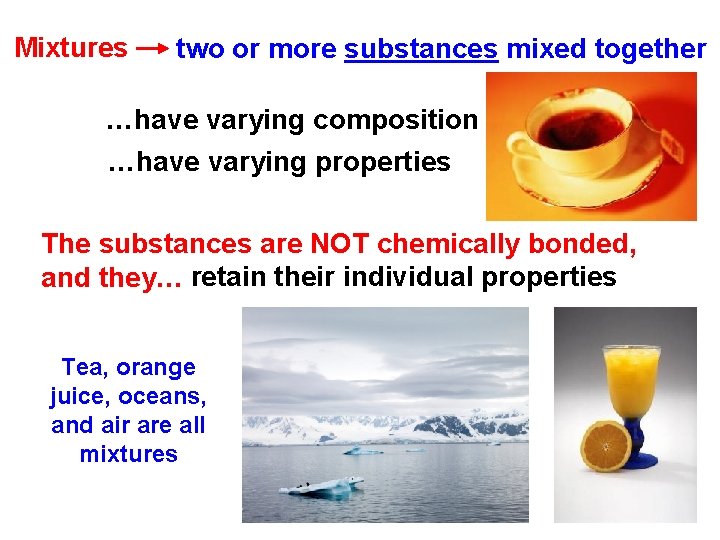 Mixtures → two or more substances mixed together

…have varying composition

…have varying properties

The substances are NOT chemically bonded, and they… retain their individual properties

Tea, orange juice, oceans, and air are all mixtures